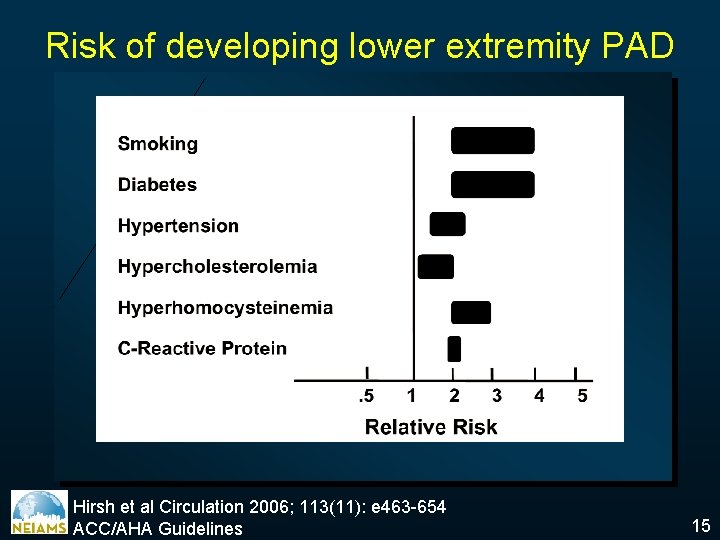 Risk of developing lower extremity PAD

Smoking
Diabetes
Hypertension
Hypercholesterolemia
Hyperhomocysteinemia
C-Reactive Protein

.5 1 2 3 4 5
Relative Risk

NEIAMS

Hirsh et al Circulation 2006; 113(11): e463-654
ACC/AHA Guidelines

15